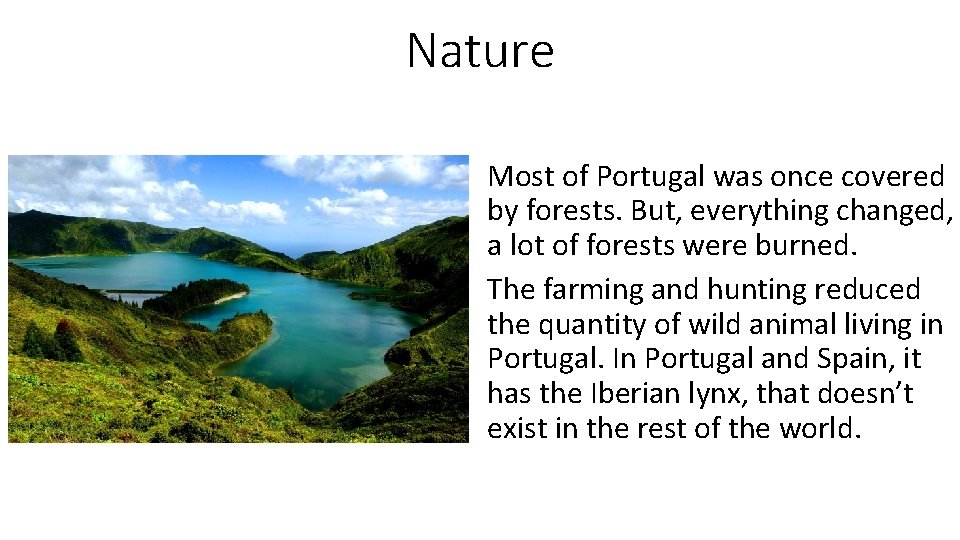 Nature

Most of Portugal was once covered by forests. But, everything changed, a lot of forests were burned.

The farming and hunting reduced the quantity of wild animal living in Portugal. In Portugal and Spain, it has the Iberian lynx, that doesn't exist in the rest of the world.